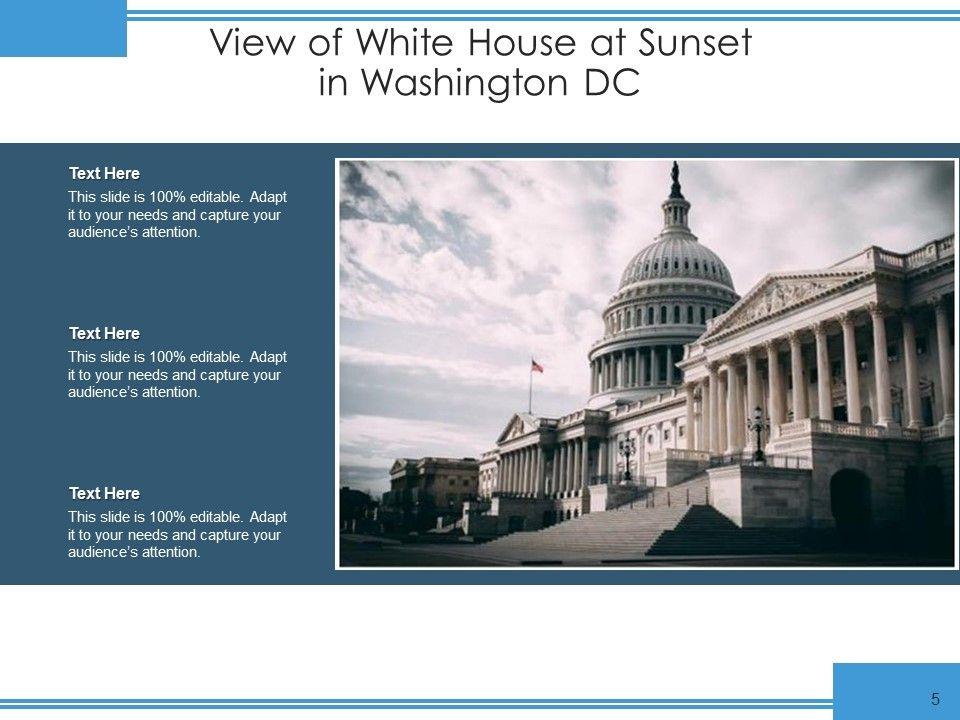 View of White House at Sunset in Washington DC

Text Here
This slide is 100% editable. Adapt it to your needs and capture your audience's attention.

Text Here
This slide is 100% editable. Adapt it to your needs and capture your audience's attention.

Text Here
This slide is 100% editable. Adapt it to your needs and capture your audience's attention.

5